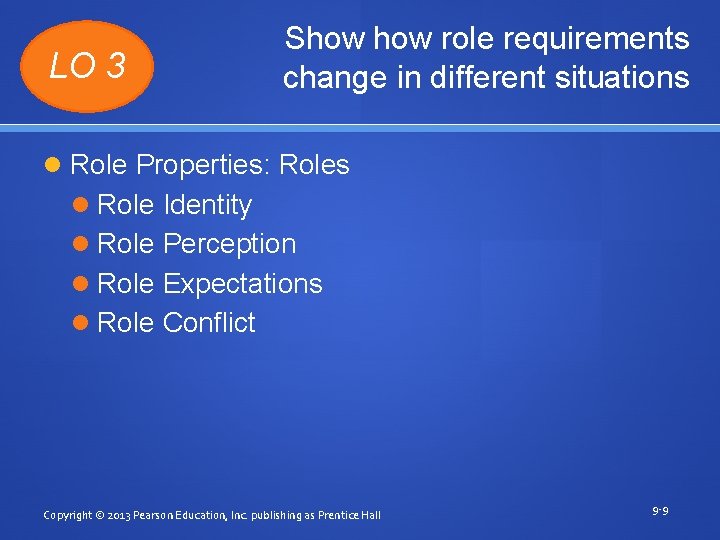 LO 3

Show how role requirements change in different situations

Role Properties: Roles

Role Identity

Role Perception

Role Expectations

Role Conflict

Copyright © 2013 Pearson Education, Inc. publishing as Prentice Hall

9-9